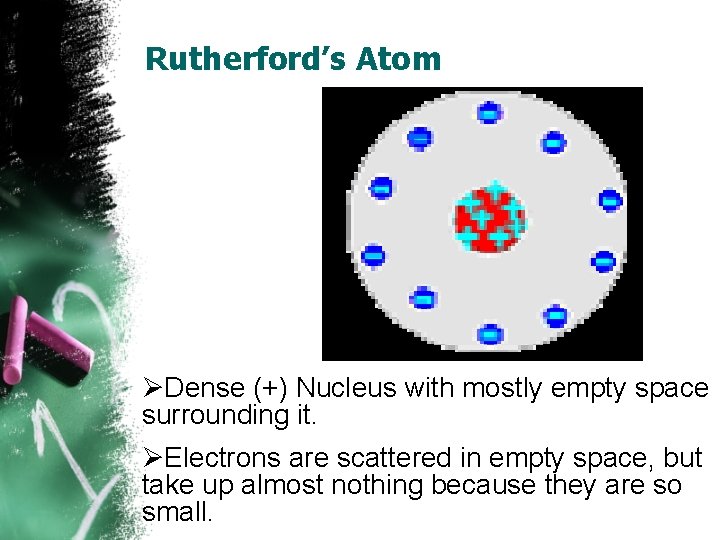 Rutherford's Atom

➢Dense (+) Nucleus with mostly empty space surrounding it.

➢Electrons are scattered in empty space, but take up almost nothing because they are so small.